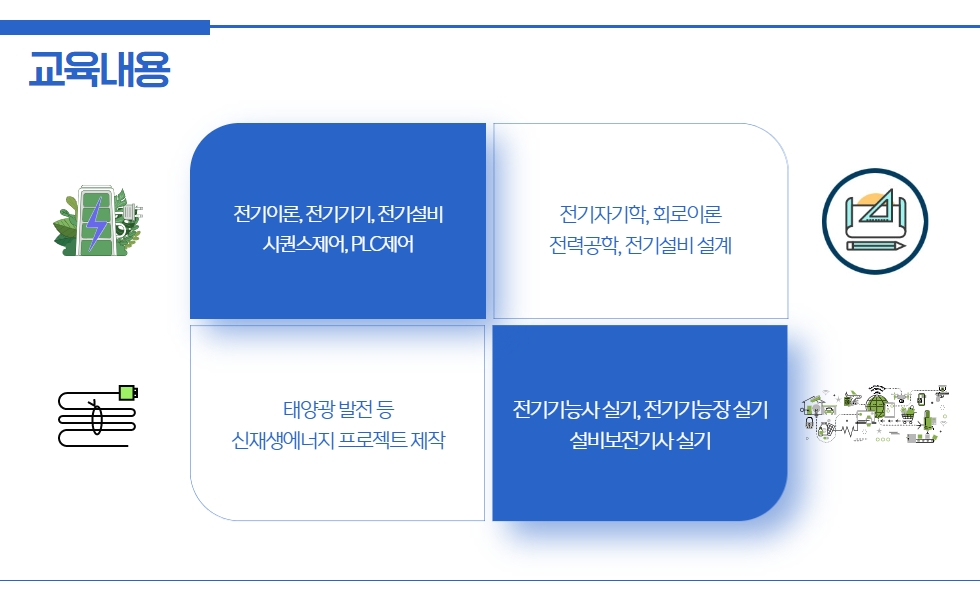 교육내용

전기이론, 전기기기, 전기설비
시퀀스제어, PLC제어

전기자기학, 회로이론
전력공학, 전기설비 설계

태양광 발전 등
신재생에너지 프로젝트 제작

전기기능사 실기, 전기기능장 실기
설비보전기사 실기